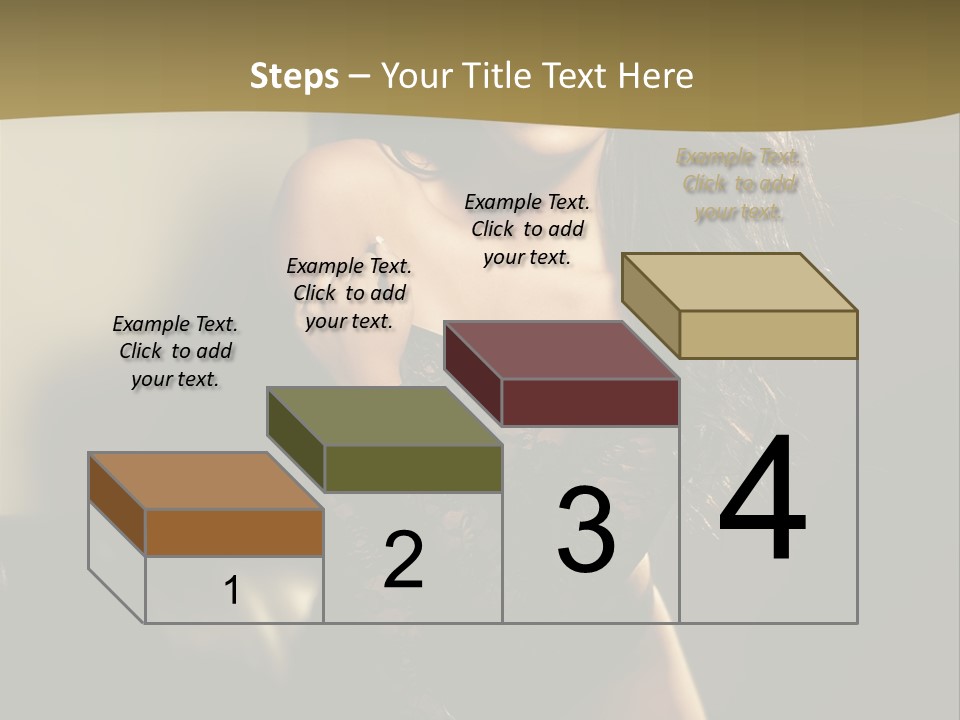 Steps – Your Title Text Here

Example Text. Click to add your text.

Example Text. Click to add your text.

Example Text. Click to add your text.

Example Text. Click to add your text.

1

2

3

4